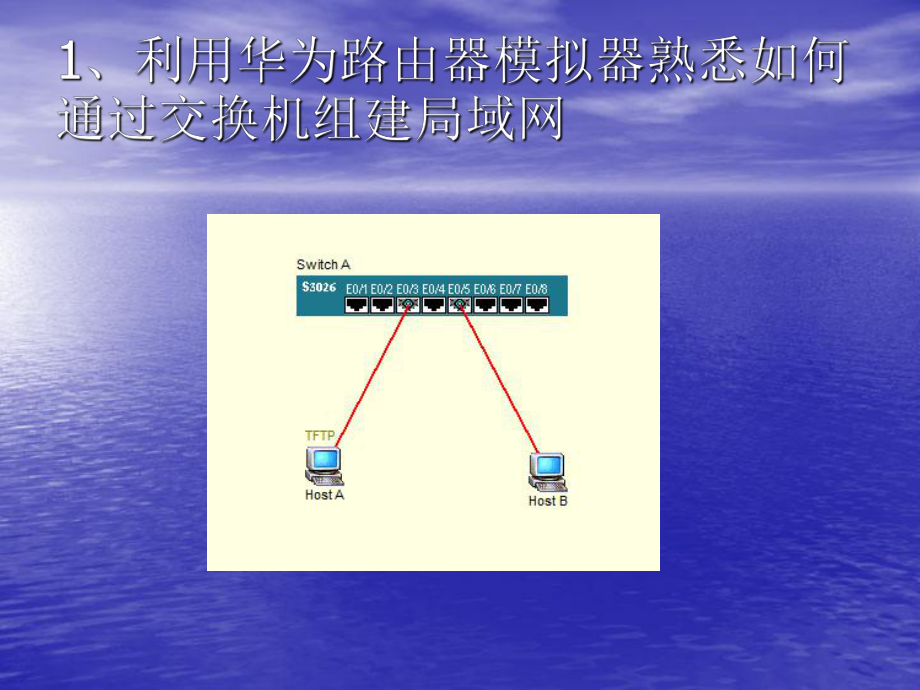 1、利用华为路由器模拟器熟悉如何通过交换机组建局域网

Switch A

S3026 E0/1 E0/2 E0/3 E0/4 E0/5 E0/6 E0/7 E0/8

TFTP

Host A

Host B